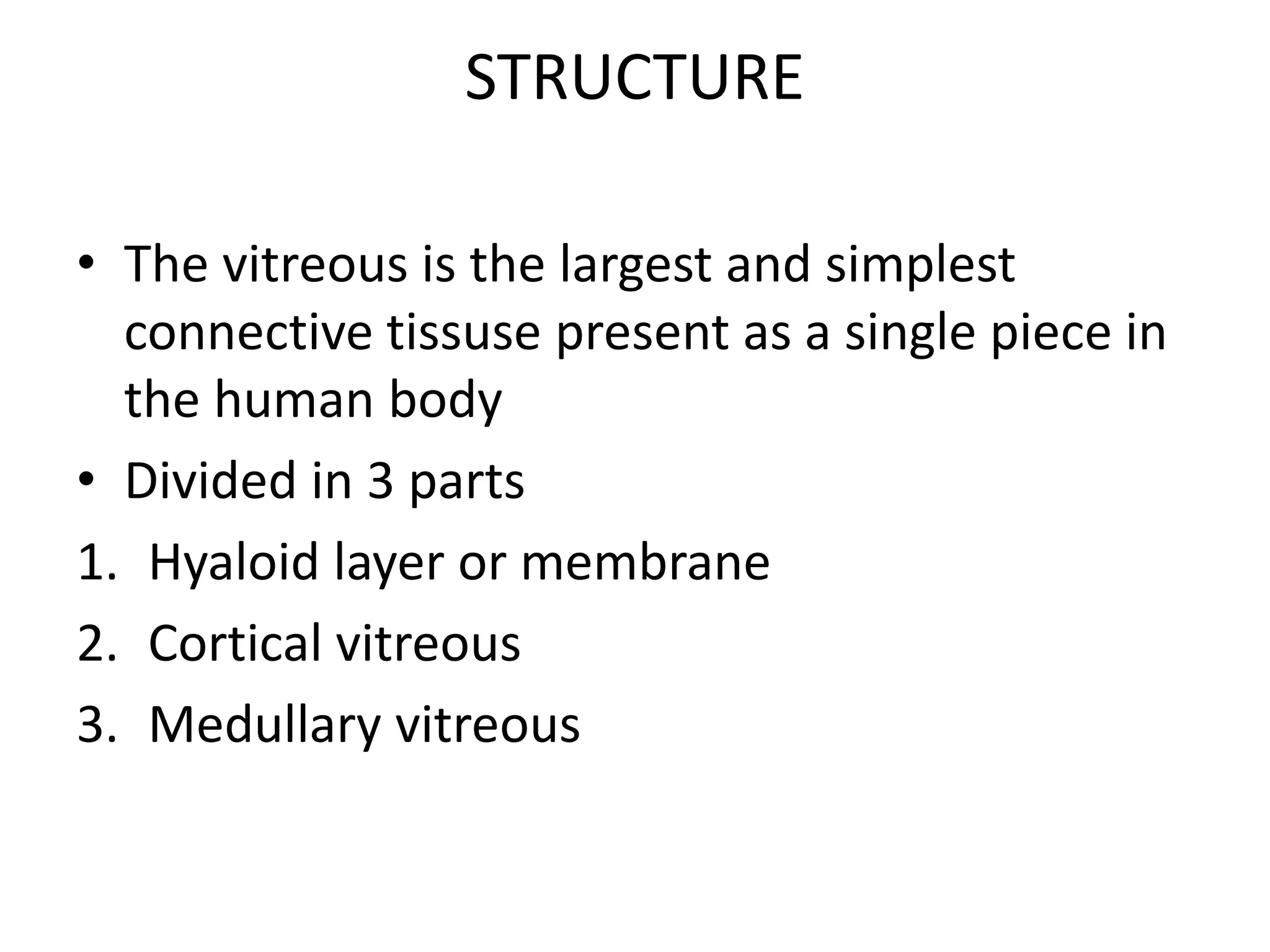 STRUCTURE

• The vitreous is the largest and simplest connective tissuse present as a single piece in the human body

• Divided in 3 parts

1. Hyaloid layer or membrane
2. Cortical vitreous
3. Medullary vitreous